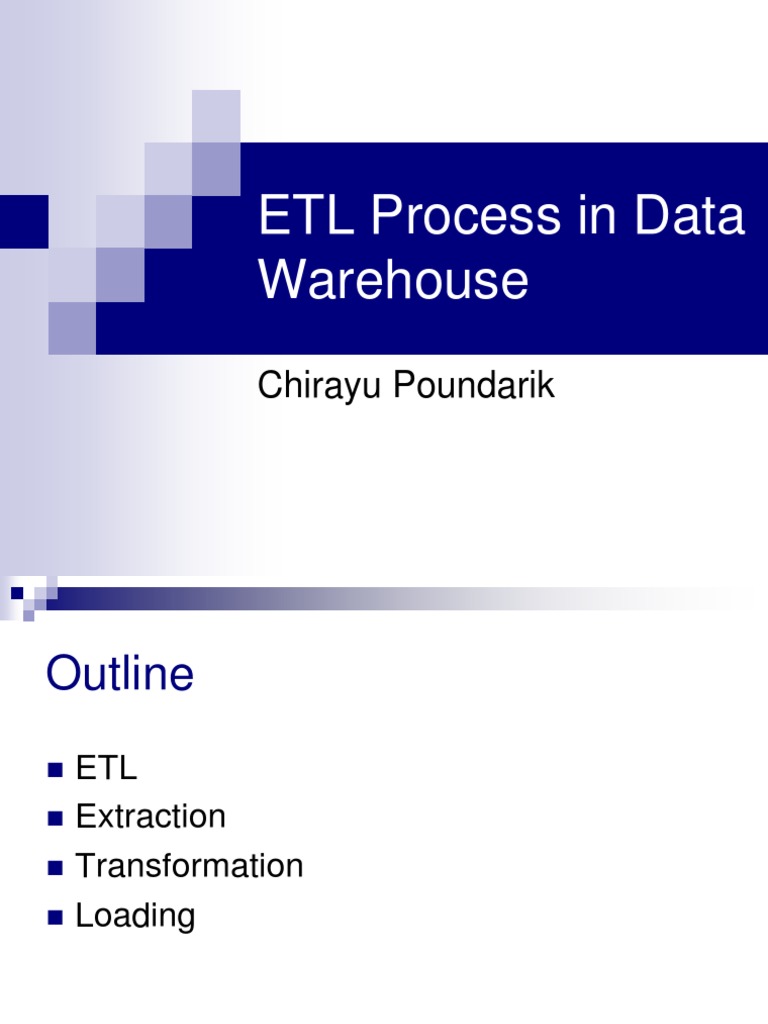 ETL Process in Data Warehouse

Chirayu Poundarik

Outline

- ETL
- Extraction
- Transformation
- Loading